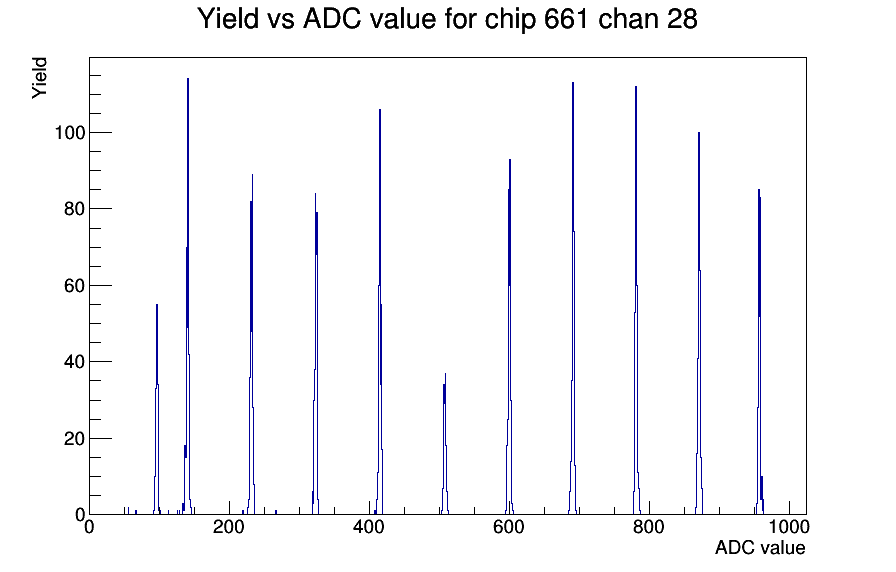 Yield vs ADC value for chip 661 chan 28

Yield

100
80
60
40
20
0

0
200
400
600
800
1000

ADC value